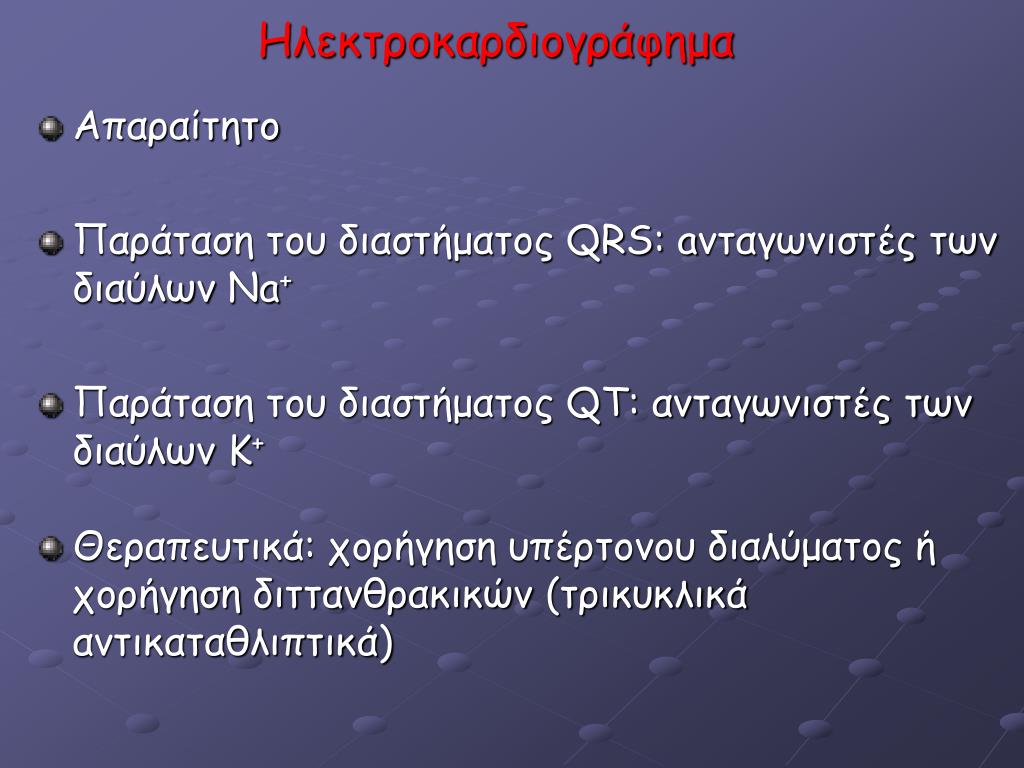 Ηλεκτροκαρδιογράφημα

Απαραίτητο

Παράταση του διαστήματος QRS: ανταγωνιστές των διαύλων $Na^+$

Παράταση του διαστήματος QT: ανταγωνιστές των διαύλων $K^+$

Θεραπευτικά: χορήγηση υπέρτονου διαλύματος ή χορήγηση διττανθρακικών (τρικυκλικά αντικαταθλιπτικά)